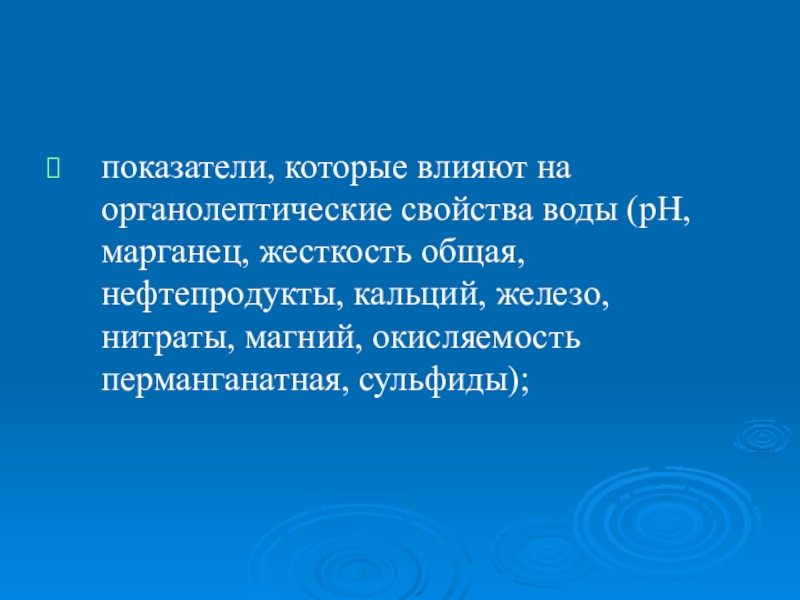 показатели, которые влияют на органолептические свойства воды (рН, марганец, жесткость общая, нефтепродукты, кальций, железо, нитраты, магний, окисляемость перманганатная, сульфиды);